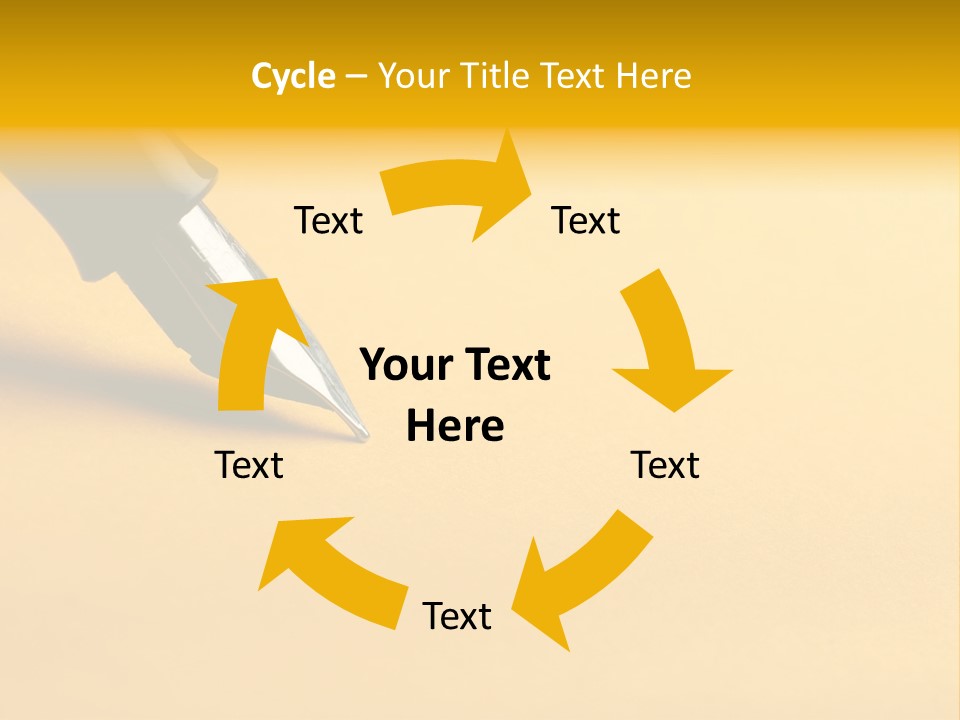 Cycle – Your Title Text Here

Text

Text

Your Text Here

Text

Text

Text